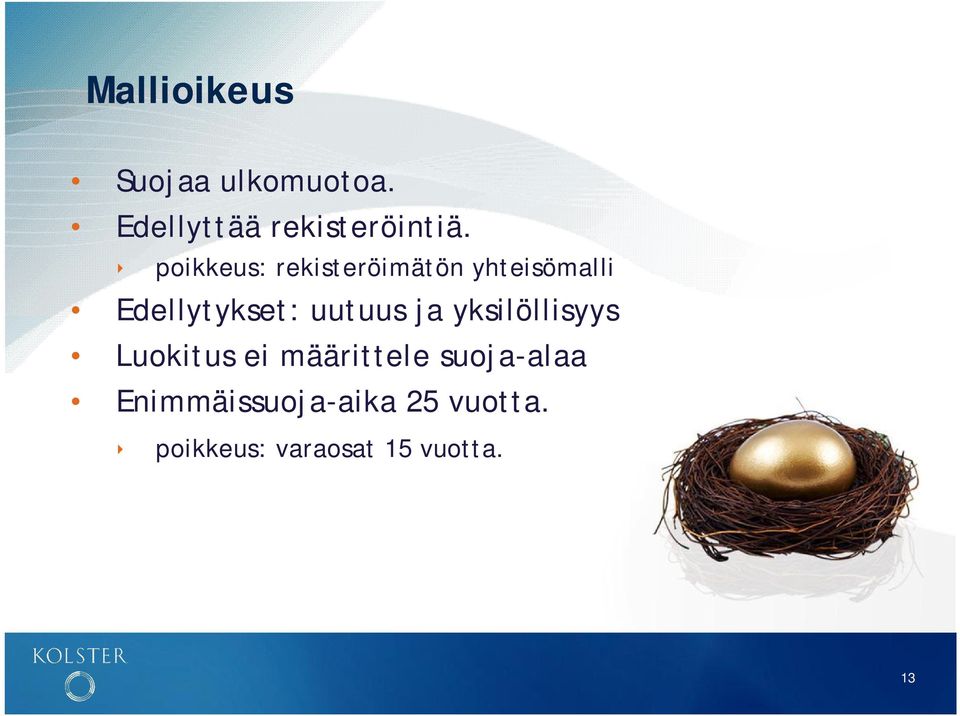 Mallioikeus

• Suojaa ulkomuotoa.
• Edellyttää rekisteröintiä.
  ‣ poikkeus: rekisteröimätön yhteisömalli
• Edellytykset: uutuus ja yksilöllisyys
• Luokitus ei määrittele suoja-alaa
• Enimmäissuoja-aika 25 vuotta.
  ‣ poikkeus: varaosat 15 vuotta.

KOLSTER

13